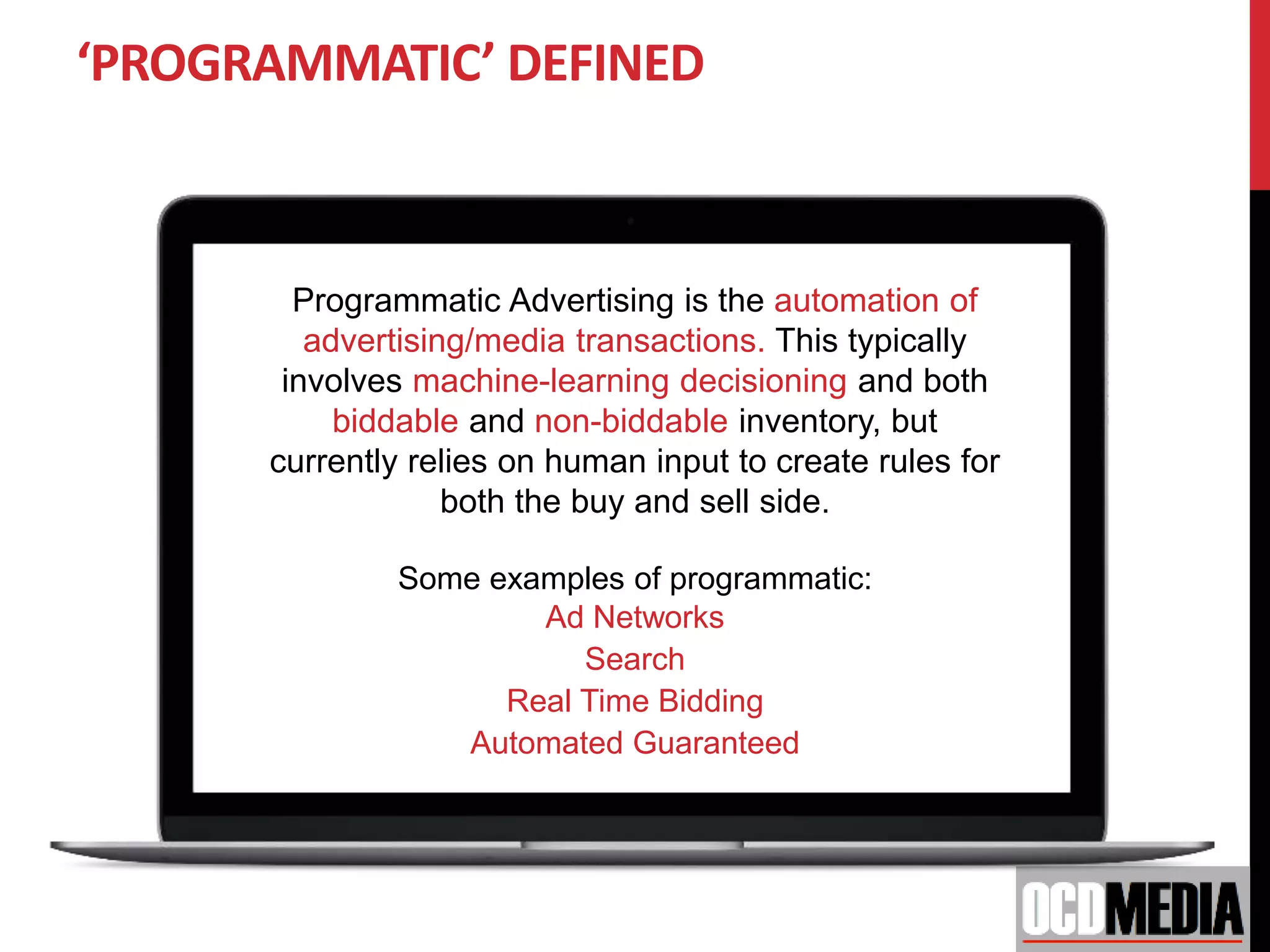 ‘PROGRAMMATIC’ DEFINED

Programmatic Advertising is the automation of advertising/media transactions. This typically involves machine-learning decisioning and both biddable and non-biddable inventory, but currently relies on human input to create rules for both the buy and sell side.

Some examples of programmatic:
Ad Networks
Search
Real Time Bidding
Automated Guaranteed

OCDMEDIA